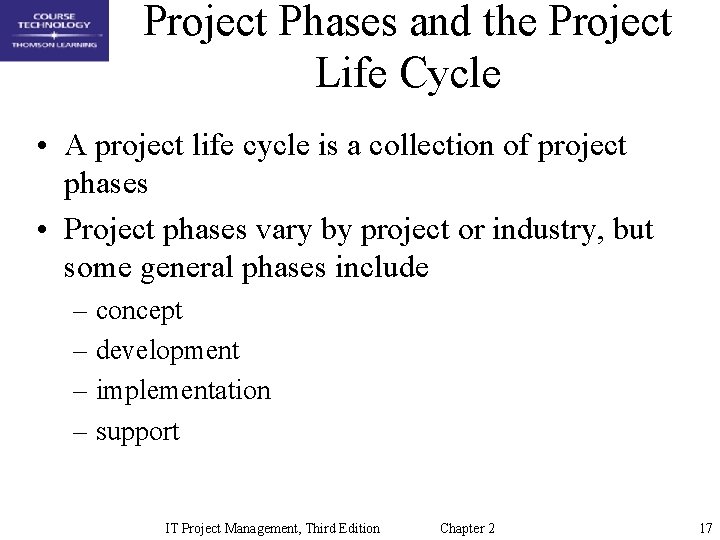 COURSE TECHNOLOGY
THOMSON LEARNING

Project Phases and the Project Life Cycle

• A project life cycle is a collection of project phases
• Project phases vary by project or industry, but some general phases include
– concept
– development
– implementation
– support

IT Project Management, Third Edition Chapter 2 17